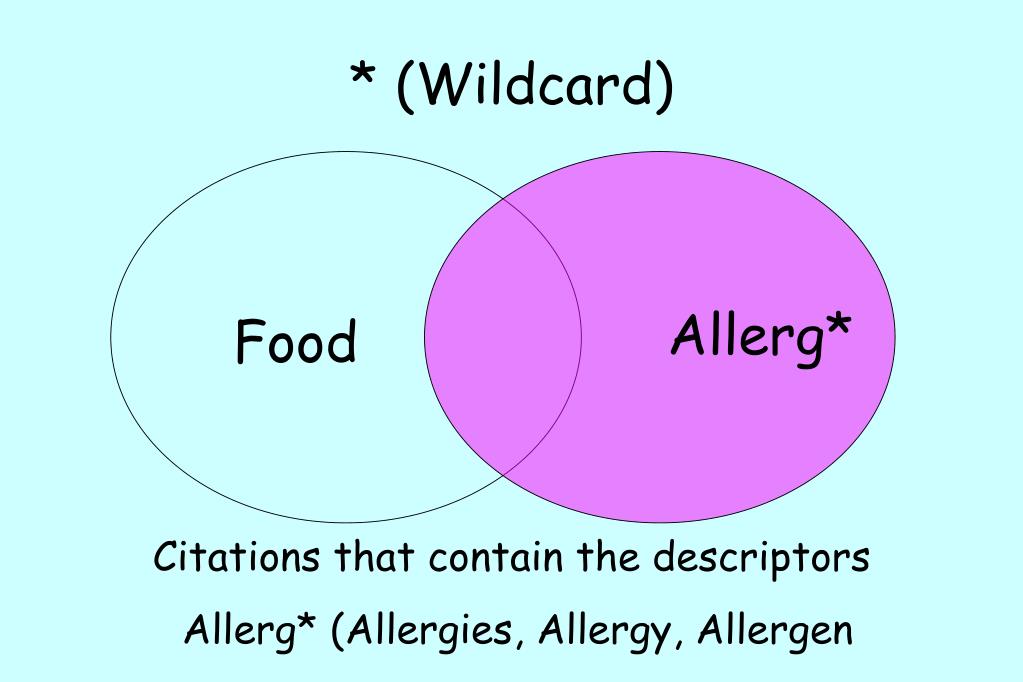 * (Wildcard)

Food

Allerg*

Citations that contain the descriptors

Allerg* (Allergies, Allergy, Allergen